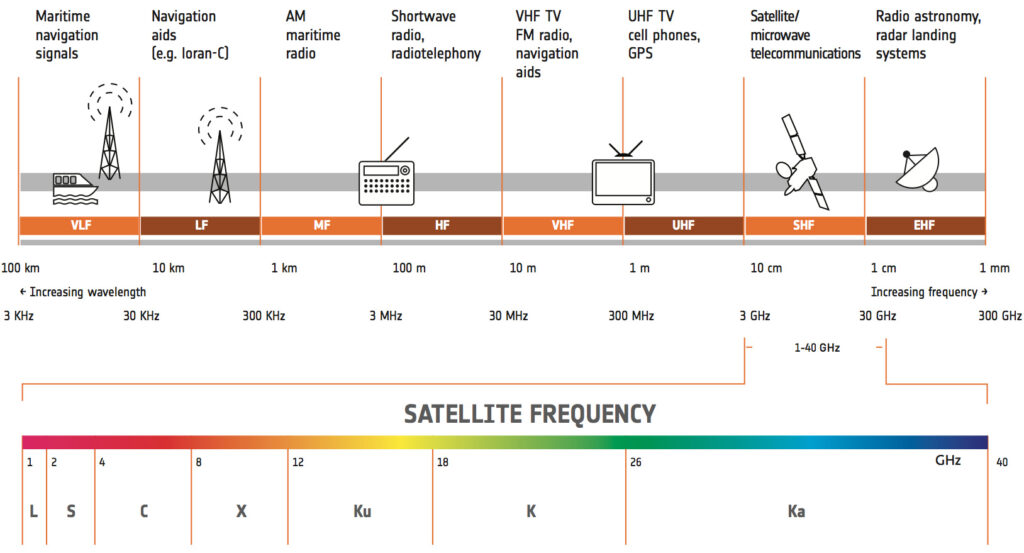 Maritime navigation signals

Navigation aids (e.g. loran-C)

AM maritime radio

Shortwave radio, radiotelephony

VHF TV FM radio, navigation aids

UHF TV cell phones, GPS

Satellite/ microwave telecommunications

Radio astronomy, radar landing systems

VLF LF MF HF VHF UHF SHF EHF

100 km 10 km 1 km 100 m 10 m 1 m 10 cm 1 cm 1 mm

← Increasing wavelength

Increasing frequency →

3 KHz 30 KHz 300 KHz 3 MHz 30 MHz 300 MHz 3 GHz 30 GHz 300 GHz

1-40 GHz

SATELLITE FREQUENCY

1 2 4 8 12 18 26 GHz 40

L S C X Ku K Ka